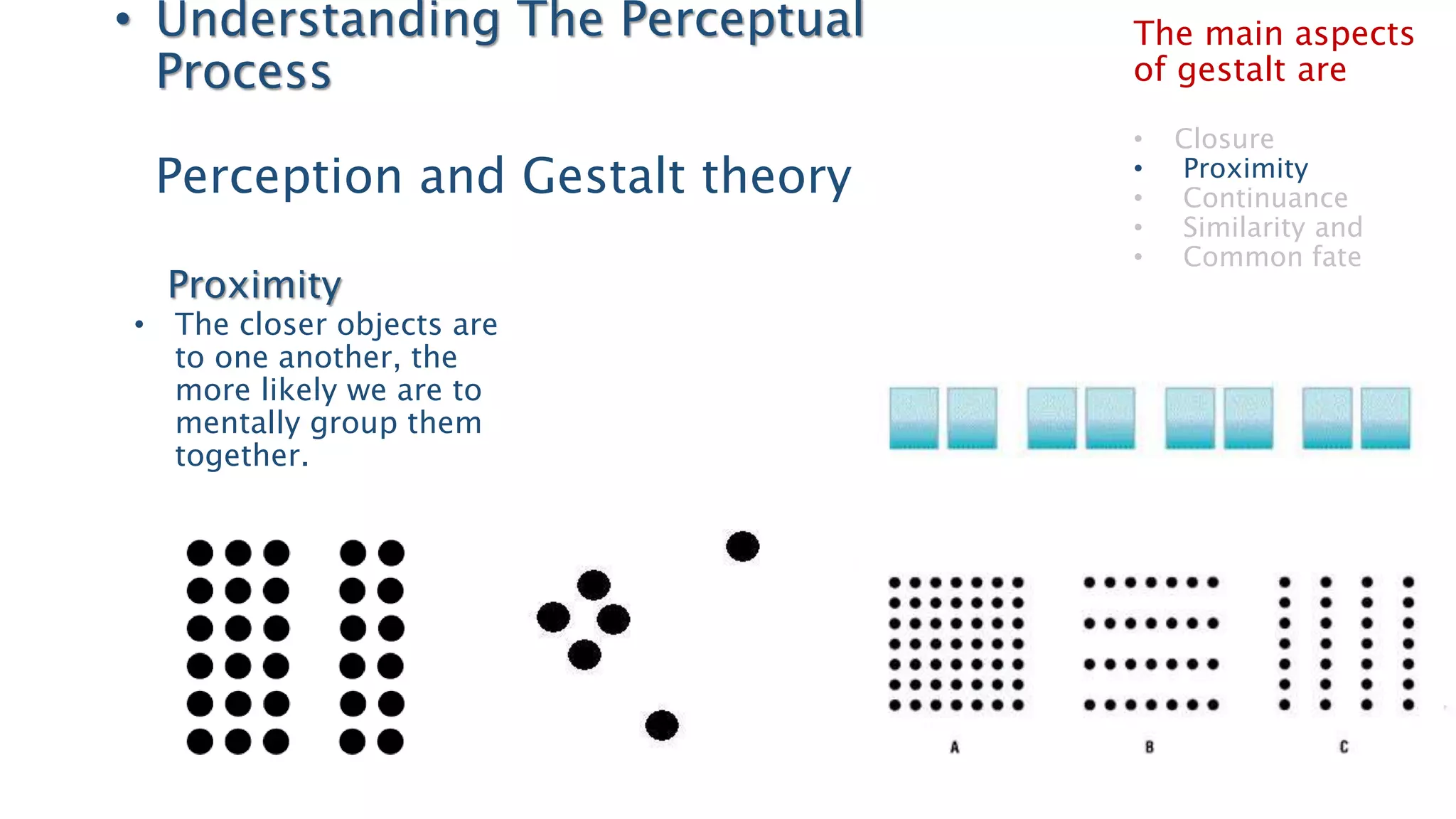 • Understanding The Perceptual Process

Perception and Gestalt theory

The main aspects of gestalt are

• Closure
• Proximity
• Continuance
• Similarity and
• Common fate

Proximity

• The closer objects are to one another, the more likely we are to mentally group them together.

A

B

C